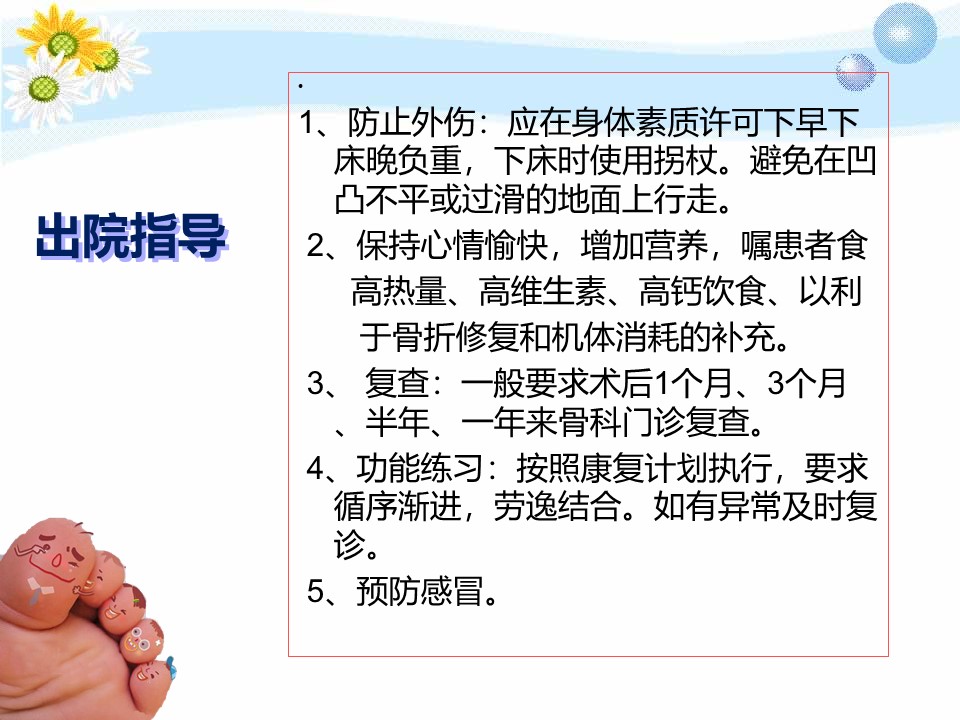 出院指导

.

1、防止外伤：应在身体素质许可下早下床晚负重，下床时使用拐杖。避免在凹凸不平或过滑的地面上行走。

2、保持心情愉快，增加营养，嘱患者食高热量、高维生素、高钙饮食、以利于骨折修复和机体消耗的补充。

3、 复查：一般要求术后1个月、3个月、半年、一年来骨科门诊复查。

4、功能练习：按照康复计划执行，要求循序渐进，劳逸结合。如有异常及时复诊。

5、预防感冒。